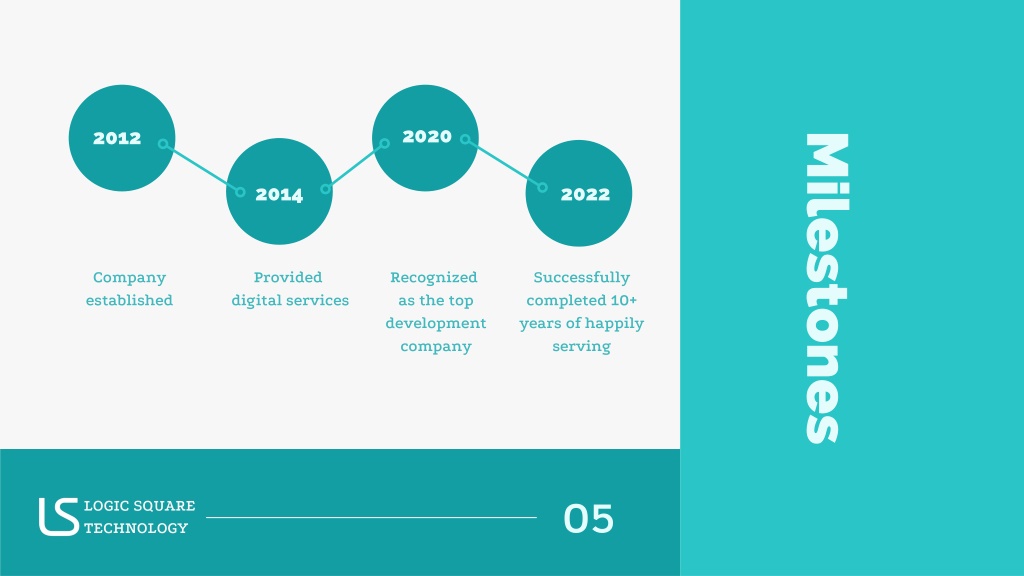 2012

2014

2020

2022

Company established

Provided digital services

Recognized as the top development company

Successfully completed 10+ years of happily serving

Milestones

LOGIC SQUARE TECHNOLOGY

05